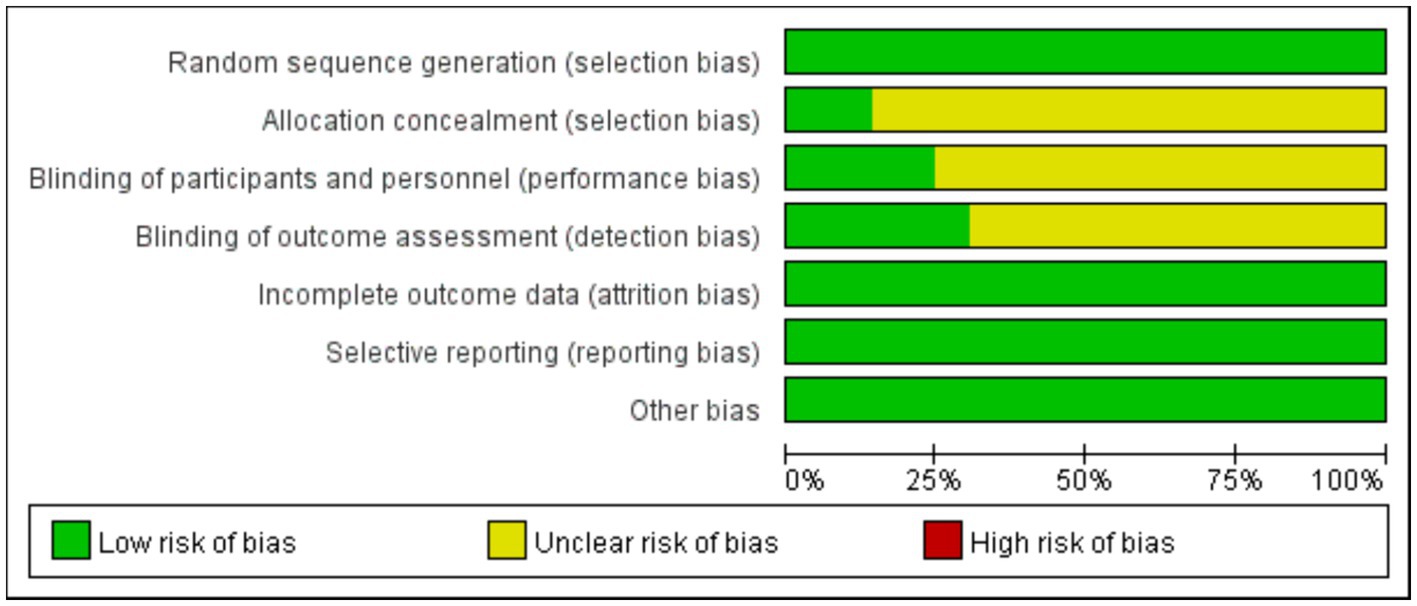 Random sequence generation (selection bias)
Allocation concealment (selection bias)
Blinding of participants and personnel (performance bias)
Blinding of outcome assessment (detection bias)
Incomplete outcome data (attrition bias)
Selective reporting (reporting bias)
Other bias

0% 25% 50% 75% 100%

Low risk of bias
Unclear risk of bias
High risk of bias